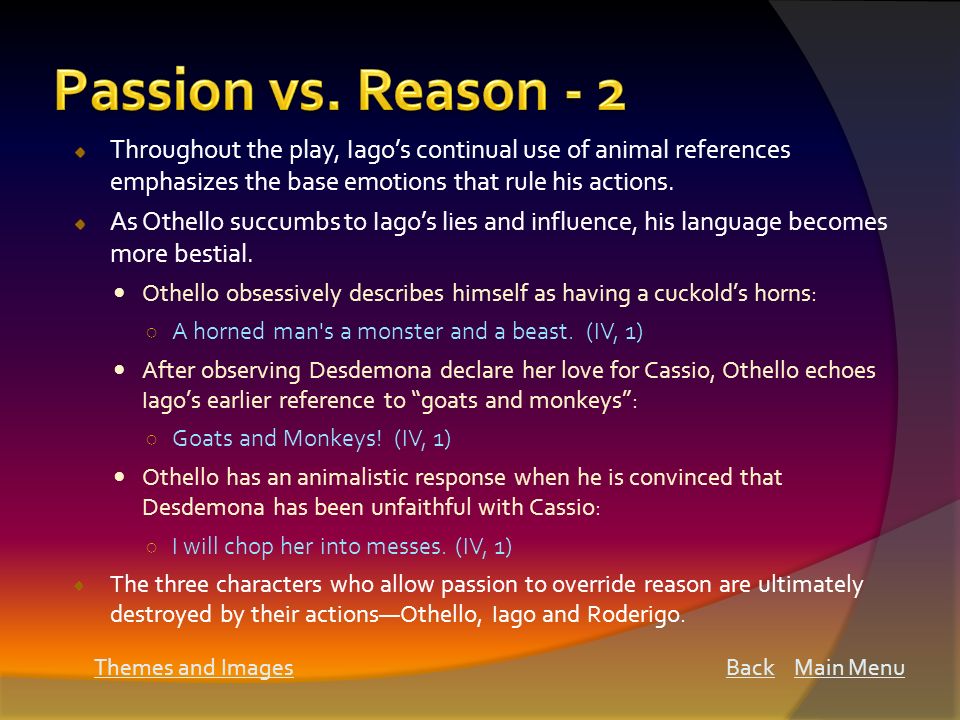 Passion vs. Reason - 2

Throughout the play, Iago’s continual use of animal references emphasizes the base emotions that rule his actions.

As Othello succumbs to Iago’s lies and influence, his language becomes more bestial.

Othello obsessively describes himself as having a cuckold’s horns:

A horned man's a monster and a beast. (IV, 1)

After observing Desdemona declare her love for Cassio, Othello echoes Iago’s earlier reference to “goats and monkeys”:

Goats and Monkeys! (IV, 1)

Othello has an animalistic response when he is convinced that Desdemona has been unfaithful with Cassio:

I will chop her into messes. (IV, 1)

The three characters who allow passion to override reason are ultimately destroyed by their actions—Othello, Iago and Roderigo.

Themes and Images

Back Main Menu